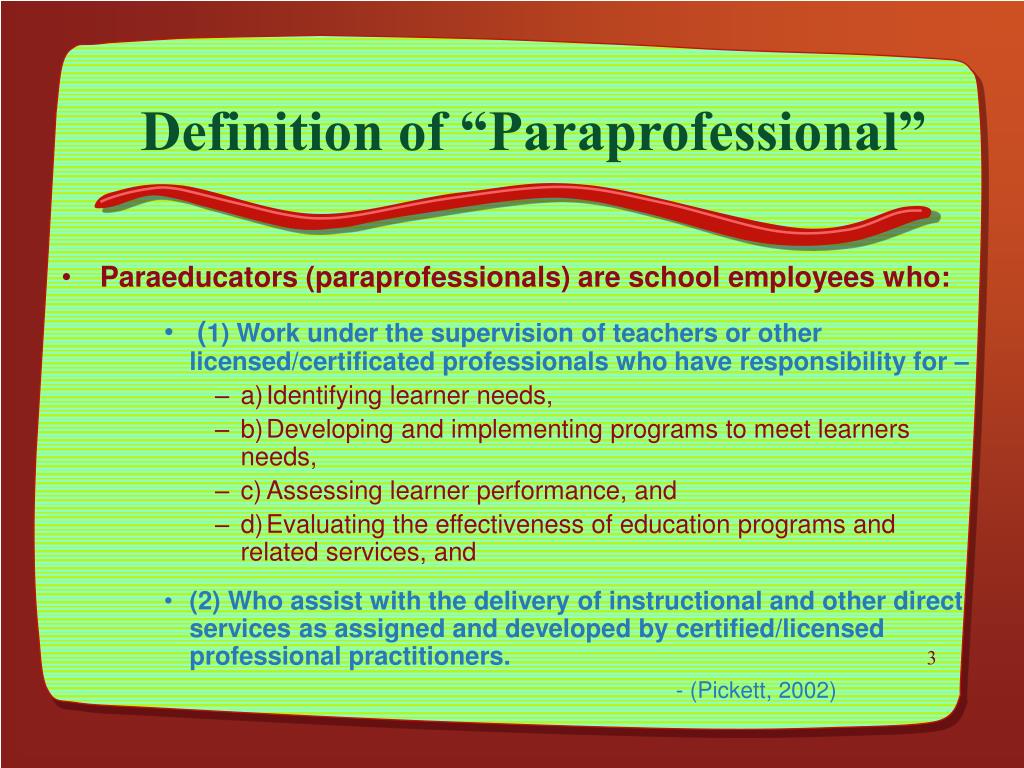 Definition of “Paraprofessional”

• Paraeducators (paraprofessionals) are school employees who:

• (1) Work under the supervision of teachers or other licensed/certificated professionals who have responsibility for –

– a) Identifying learner needs,

– b) Developing and implementing programs to meet learners needs,

– c) Assessing learner performance, and

– d) Evaluating the effectiveness of education programs and related services, and

• (2) Who assist with the delivery of instructional and other direct services as assigned and developed by certified/licensed professional practitioners.

3

- (Pickett, 2002)